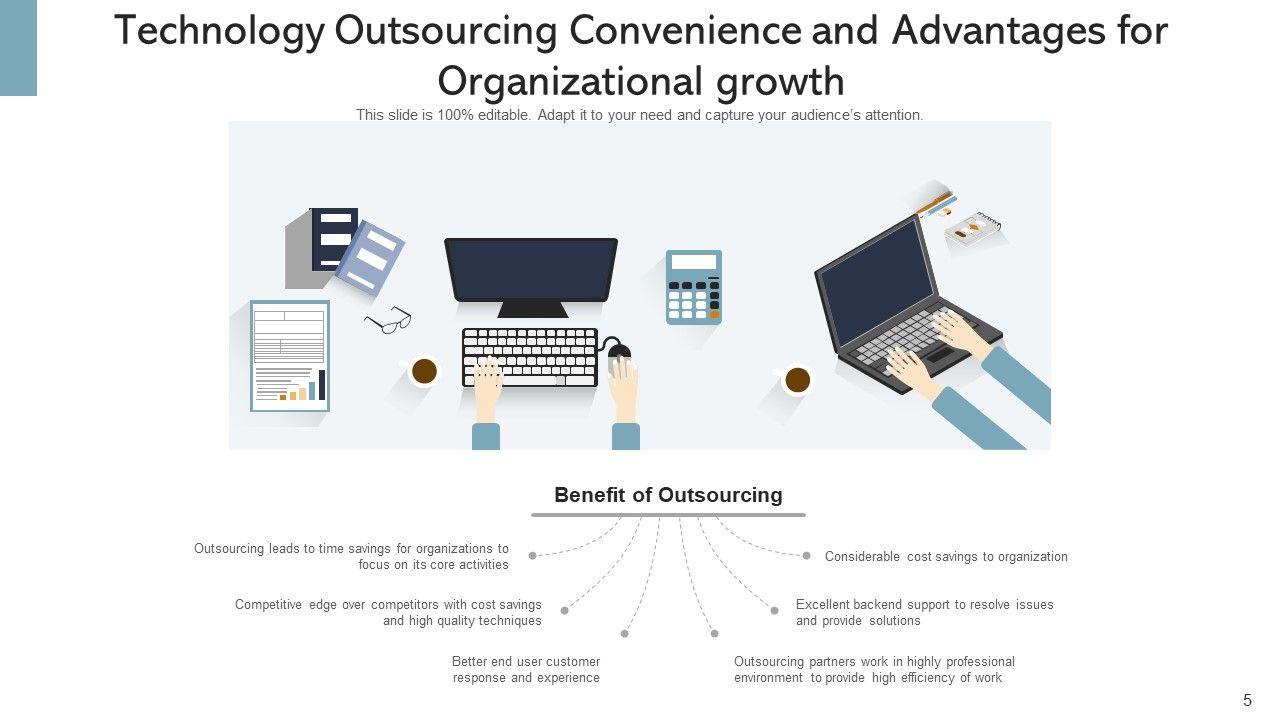 Technology Outsourcing Convenience and Advantages for Organizational growth

This slide is 100% editable. Adapt it to your need and capture your audience's attention.

Benefit of Outsourcing

Outsourcing leads to time savings for organizations to focus on its core activities

Competitive edge over competitors with cost savings and high quality techniques

Better end user customer response and experience

Considerable cost savings to organization

Excellent backend support to resolve issues and provide solutions

Outsourcing partners work in highly professional environment to provide high efficiency of work

5